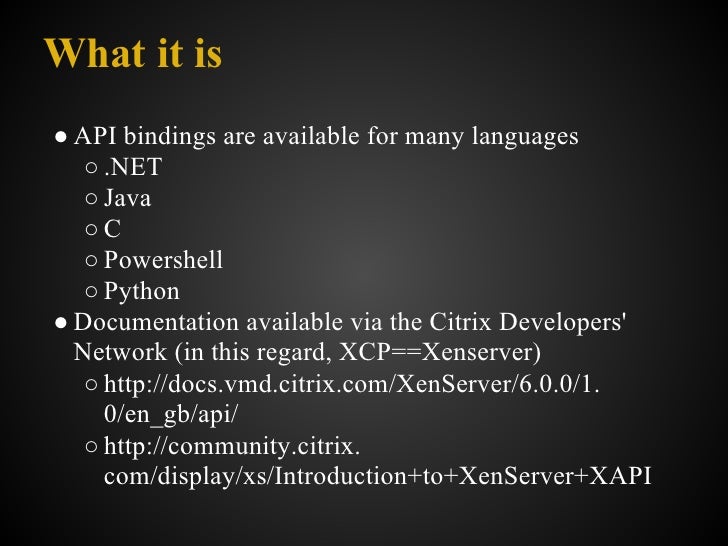 What it is

● API bindings are available for many languages
○ .NET
○ Java
○ C
○ Powershell
○ Python
● Documentation available via the Citrix Developers' Network (in this regard, XCP==Xenserver)
○ http://docs.vmd.citrix.com/XenServer/6.0.0/1.0/en_gb/api/
○ http://community.citrix.com/display/xs/Introduction+to+XenServer+XAPI